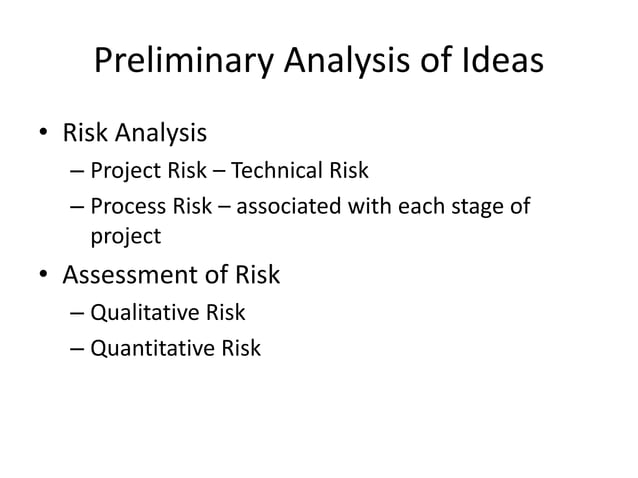 Preliminary Analysis of Ideas

• Risk Analysis
– Project Risk – Technical Risk
– Process Risk – associated with each stage of project

• Assessment of Risk
– Qualitative Risk
– Quantitative Risk